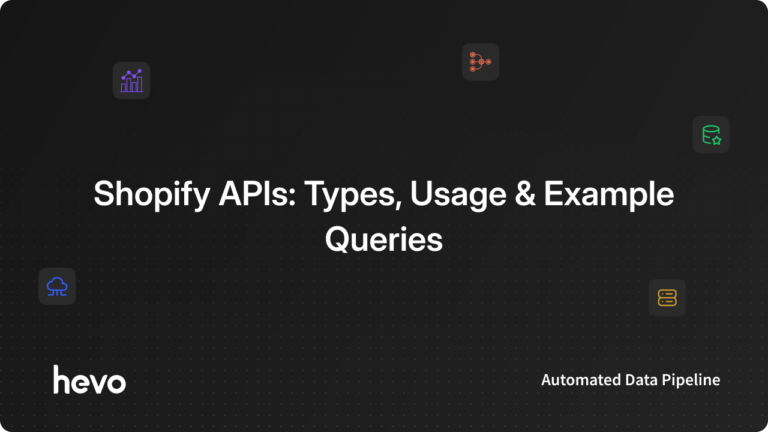 Shopify APIs: Types, Usage & Example Queries

hevo

Automated Data Pipeline